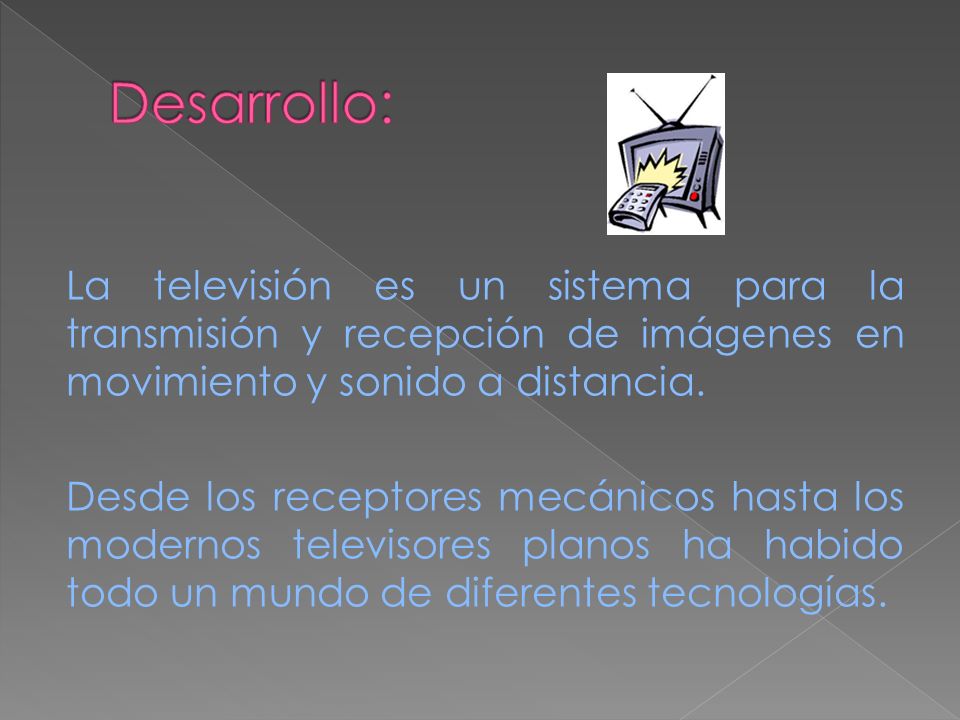 Desarrollo:

La televisión es un sistema para la transmisión y recepción de imágenes en movimiento y sonido a distancia.

Desde los receptores mecánicos hasta los modernos televisores planos ha habido todo un mundo de diferentes tecnologías.